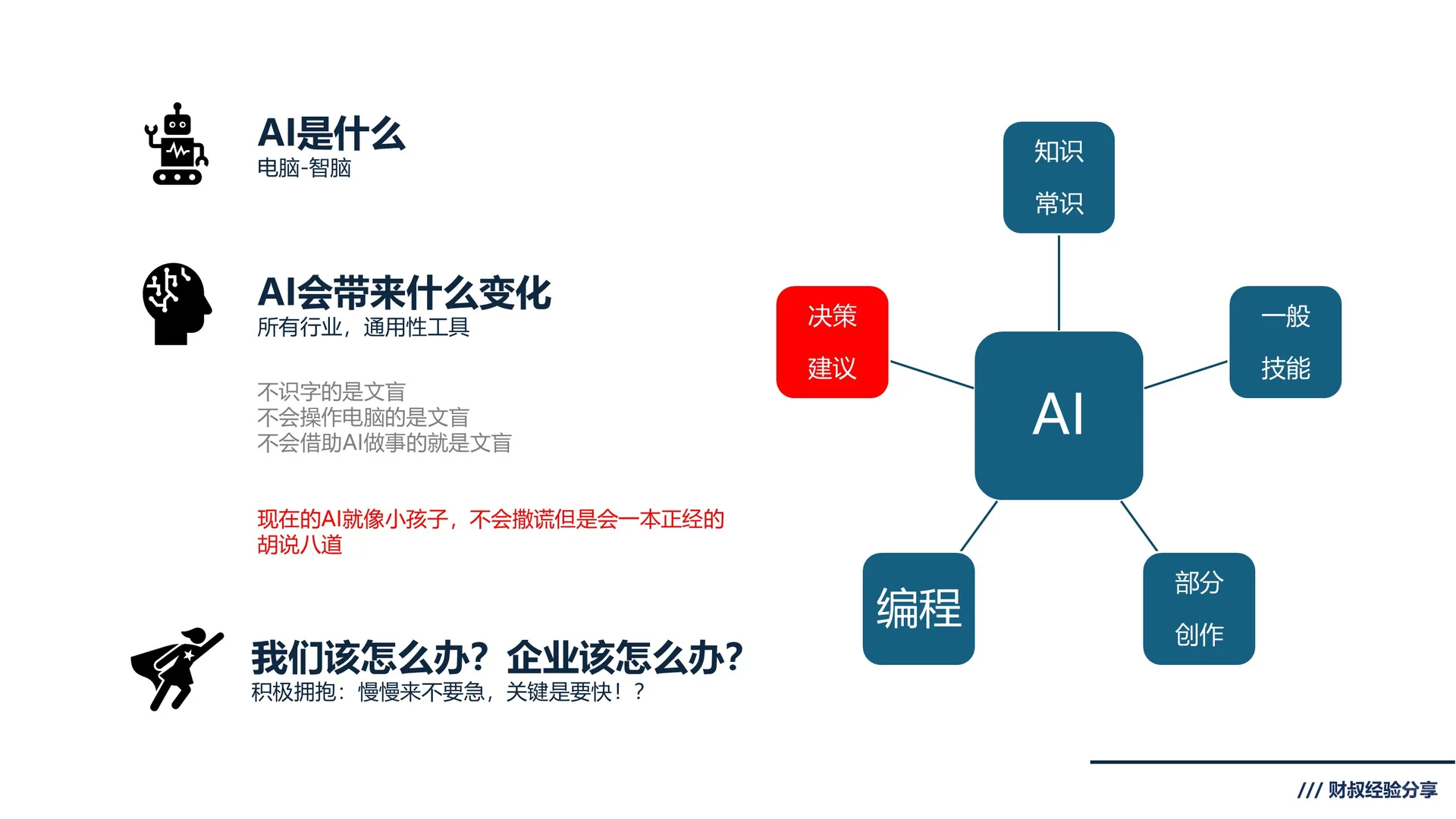 AI是什么
电脑-智脑

AI会带来什么变化
所有行业，通用性工具

不识字的是文盲
不会操作电脑的是文盲
不会借助AI做事的就是文盲

现在的AI就像小孩子，不会撒谎但是会一本正经的胡说八道

我们该怎么办？企业该怎么办？
积极拥抱：慢慢来不要急，关键是要快！？

知识
常识

决策
建议

AI

一般
技能

编程

部分
创作

/// 财叔经验分享